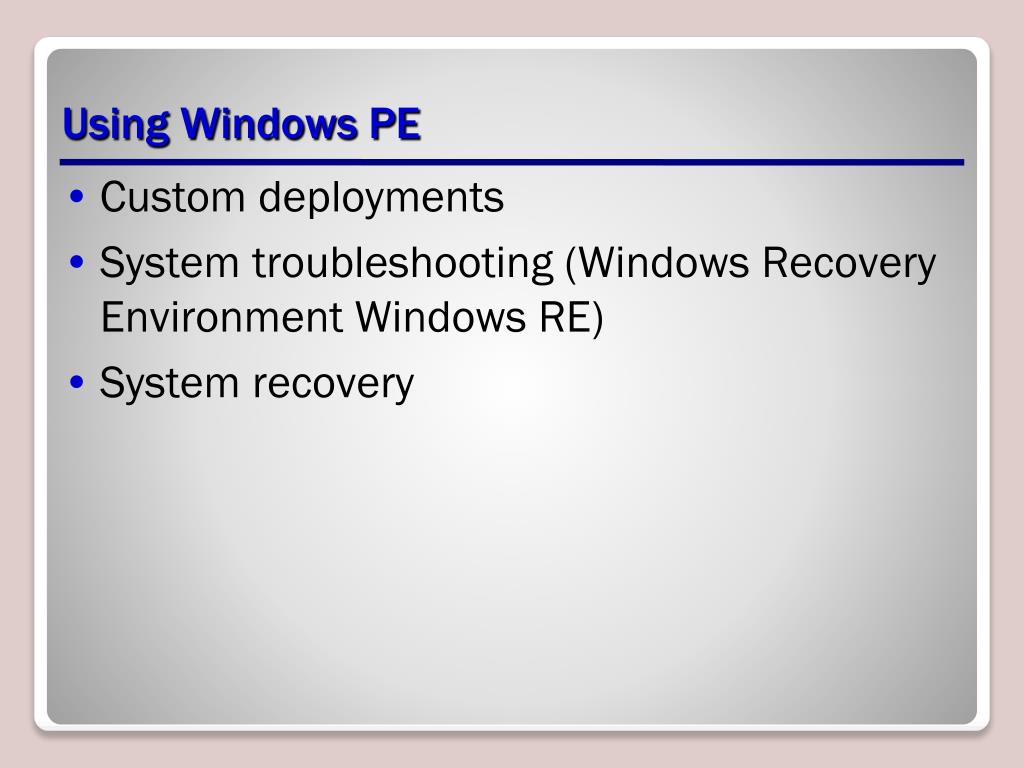 Using Windows PE

• Custom deployments
• System troubleshooting (Windows Recovery Environment Windows RE)
• System recovery